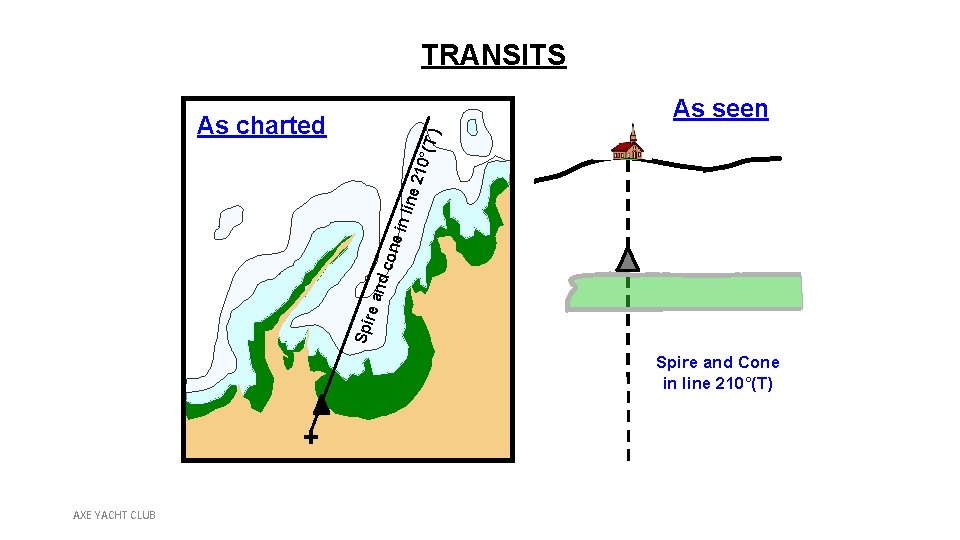 TRANSITS

As charted

Spire and cone in line 210°(T)

As seen

Spire and Cone in line 210°(T)

AXE YACHT CLUB